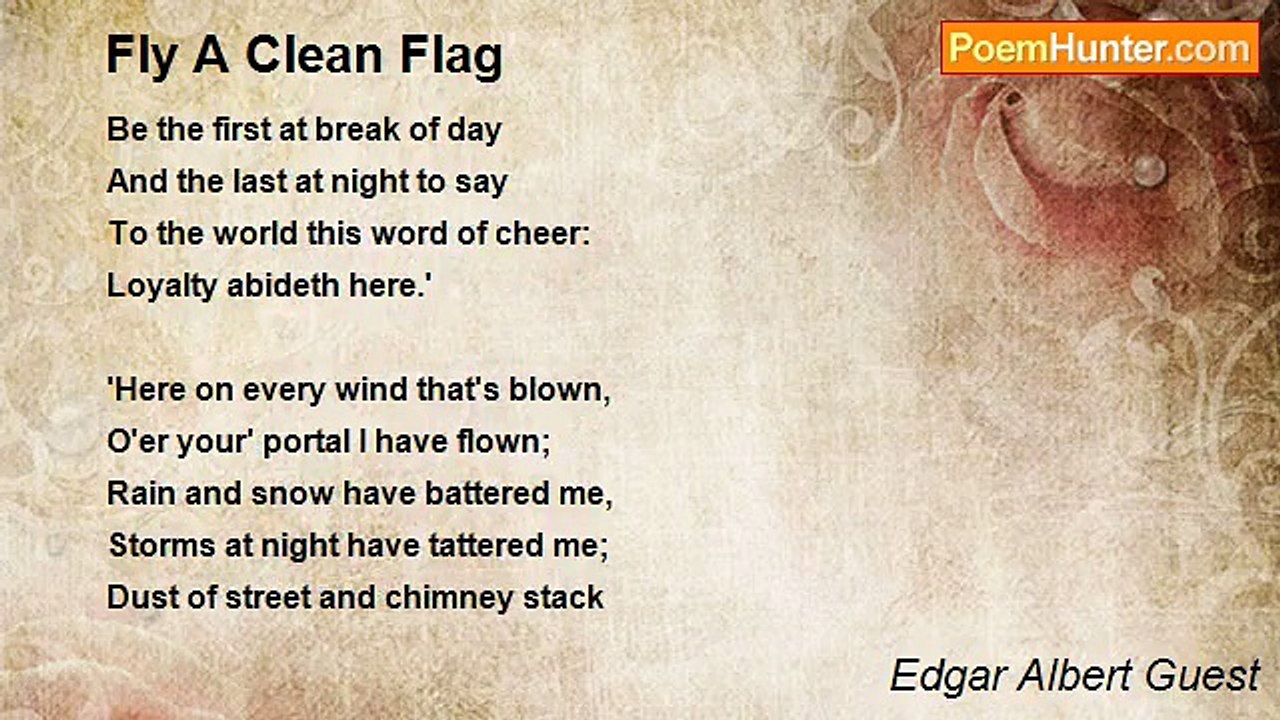 Fly A Clean Flag

PoemHunter.com

Be the first at break of day
And the last at night to say
To the world this word of cheer:
Loyalty abideth here.'

'Here on every wind that's blown,
O'er your' portal I have flown;
Rain and snow have battered me,
Storms at night have tattered me;
Dust of street and chimney stack

Edgar Albert Guest